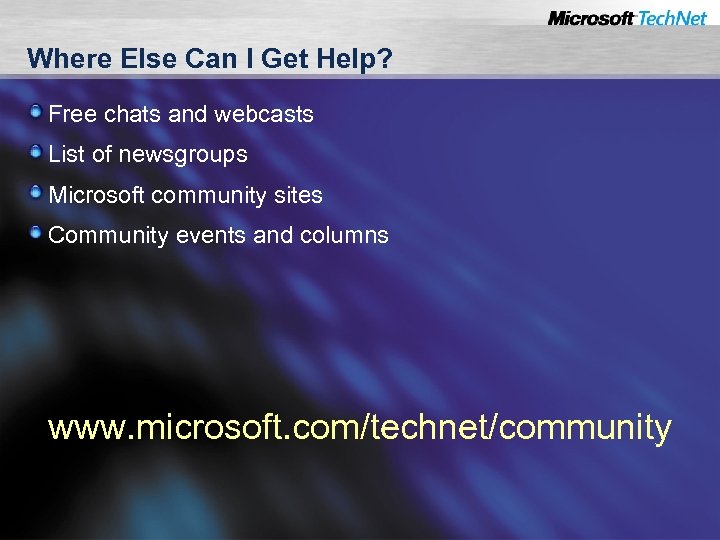 Microsoft TechNet

Where Else Can I Get Help?

Free chats and webcasts

List of newsgroups

Microsoft community sites

Community events and columns

www.microsoft.com/technet/community